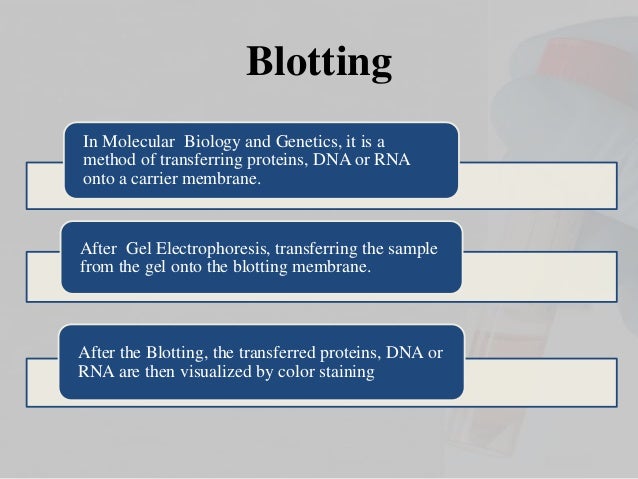 Blotting

In Molecular Biology and Genetics, it is a method of transferring proteins, DNA or RNA onto a carrier membrane.

After Gel Electrophoresis, transferring the sample from the gel onto the blotting membrane.

After the Blotting, the transferred proteins, DNA or RNA are then visualized by color staining